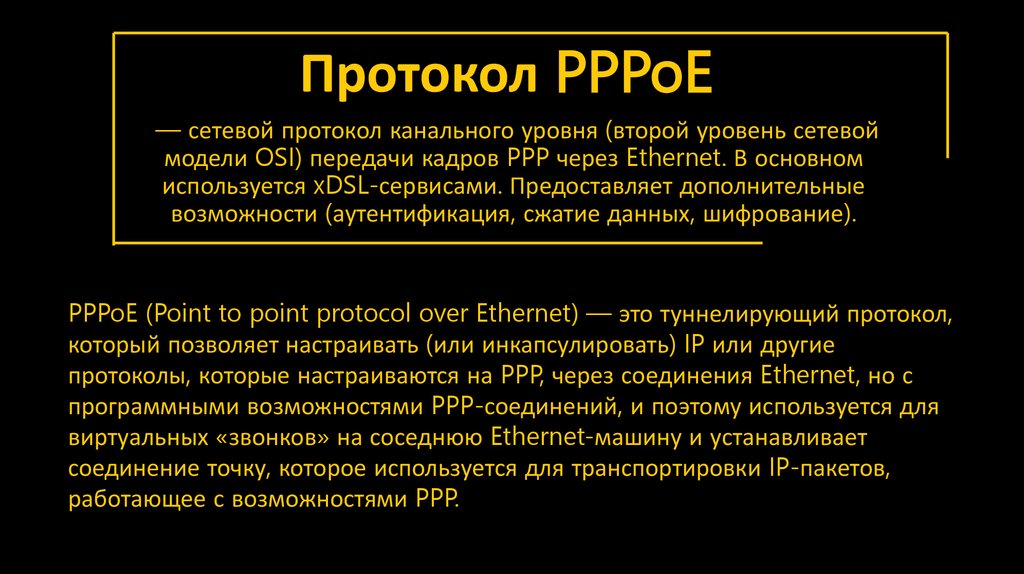 Протокол PPPoE

— сетевой протокол канального уровня (второй уровень сетевой модели OSI) передачи кадров PPP через Ethernet. В основном используется xDSL-сервисами. Предоставляет дополнительные возможности (аутентификация, сжатие данных, шифрование).

PPPoE (Point to point protocol over Ethernet) — это туннелирующий протокол, который позволяет настраивать (или инкапсулировать) IP или другие протоколы, которые настраиваются на PPP, через соединения Ethernet, но с программными возможностями PPP-соединений, и поэтому используется для виртуальных «звонков» на соседнюю Ethernet-машину и устанавливает соединение точку, которое используется для транспортировки IP-пакетов, работающее с возможностями PPP.